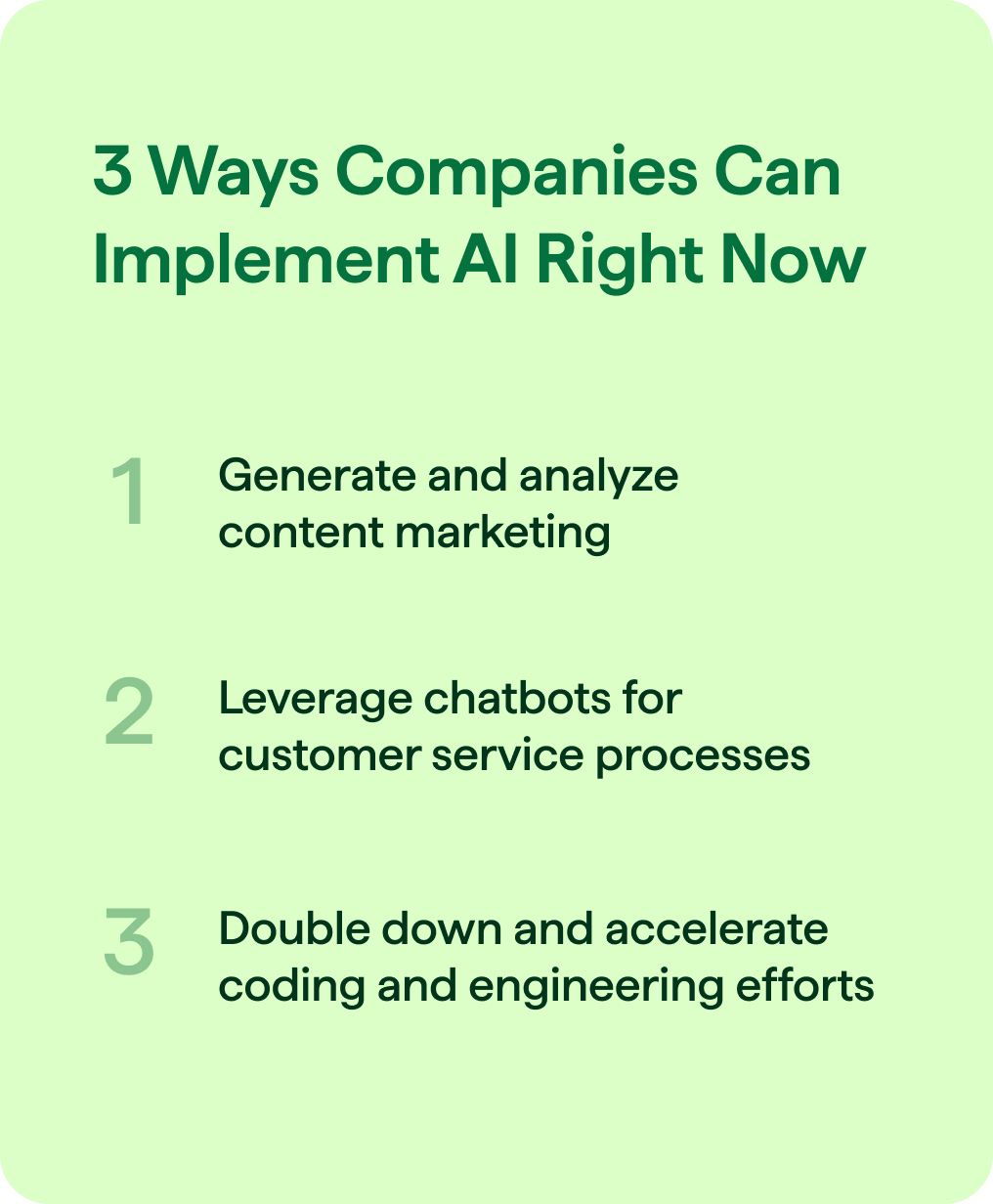 3 Ways Companies Can Implement AI Right Now

1 Generate and analyze content marketing

2 Leverage chatbots for customer service processes

3 Double down and accelerate coding and engineering efforts